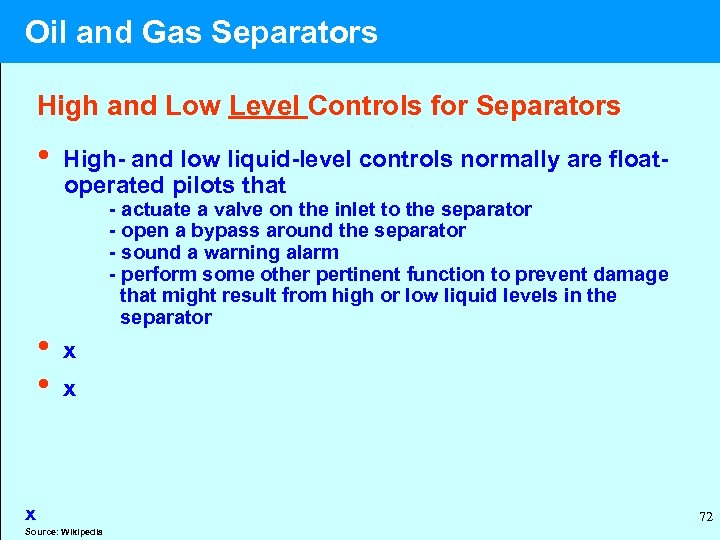 Oil and Gas Separators

High and Low Level Controls for Separators

• High- and low liquid-level controls normally are float-operated pilots that
- actuate a valve on the inlet to the separator
- open a bypass around the separator
- sound a warning alarm
- perform some other pertinent function to prevent damage that might result from high or low liquid levels in the separator

• x

• x

x

Source: Wikipedia

72